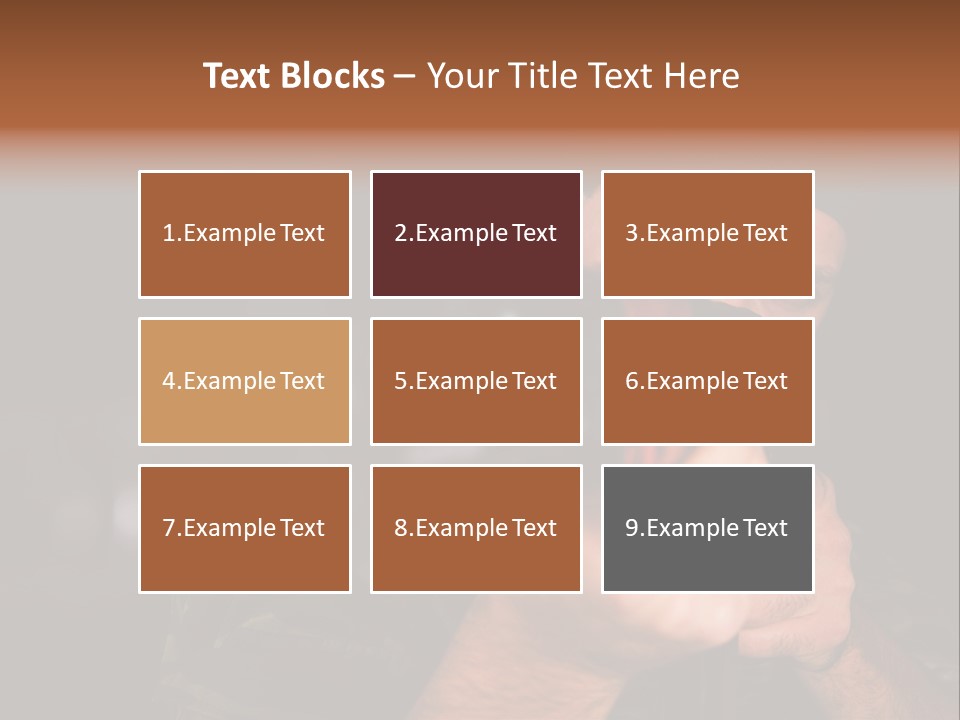 Text Blocks – Your Title Text Here

1.Example Text

2.Example Text

3.Example Text

4.Example Text

5.Example Text

6.Example Text

7.Example Text

8.Example Text

9.Example Text